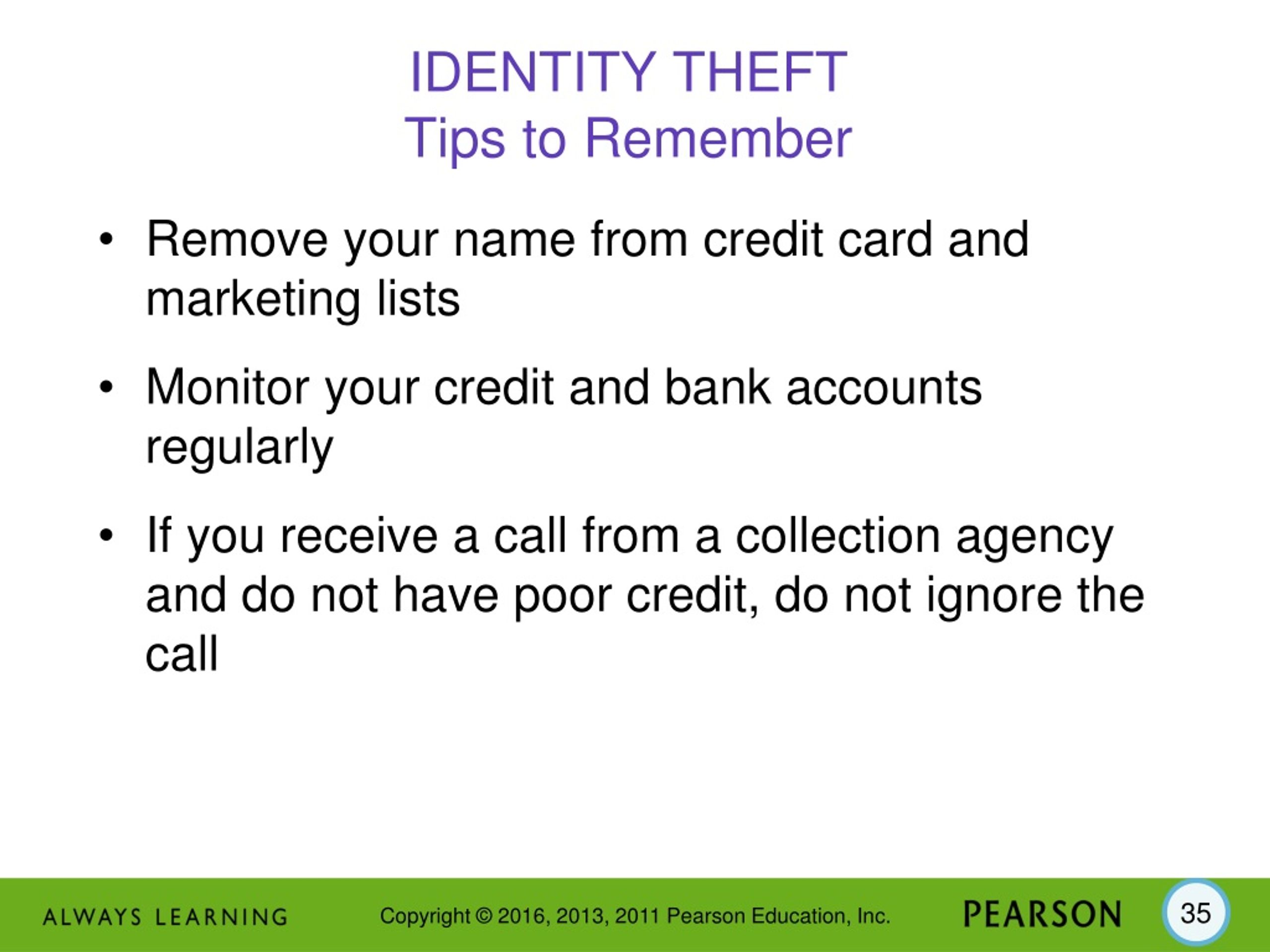 IDENTITY THEFT
Tips to Remember

• Remove your name from credit card and marketing lists

• Monitor your credit and bank accounts regularly

• If you receive a call from a collection agency and do not have poor credit, do not ignore the call

ALWAYS LEARNING

Copyright © 2016, 2013, 2011 Pearson Education, Inc.

PEARSON

35